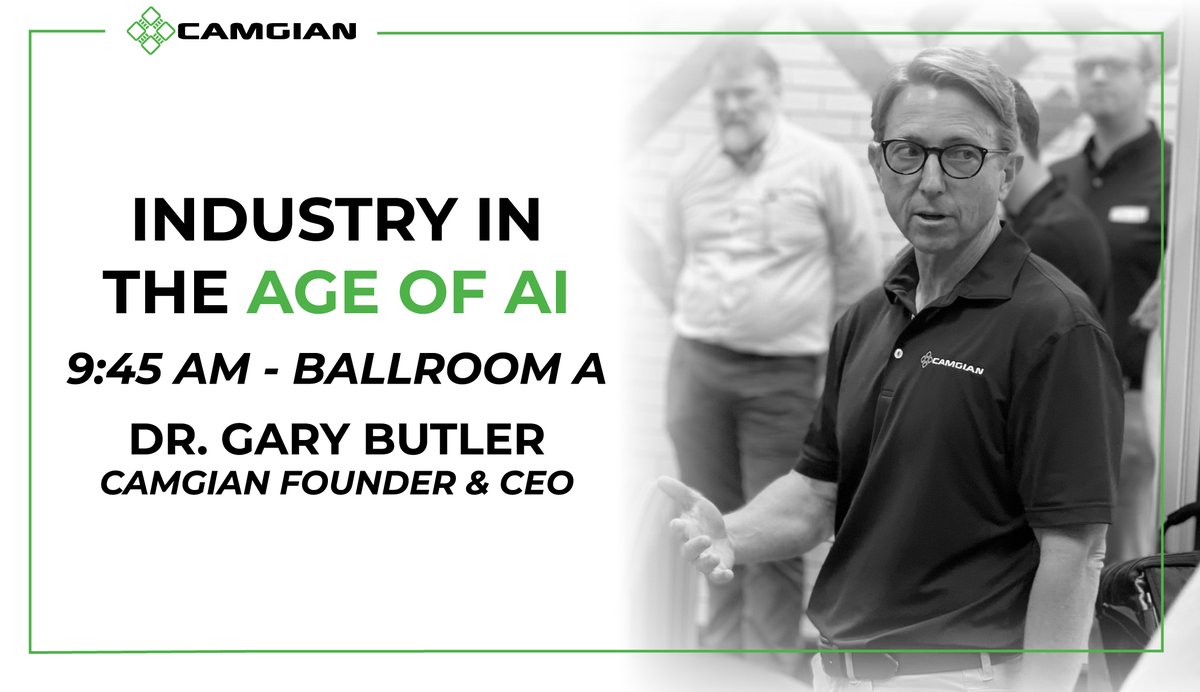 CAMGIAN

INDUSTRY IN THE AGE OF AI

9:45 AM - BALLROOM A

DR. GARY BUTLER
CAMGIAN FOUNDER & CEO

CAMGIAN